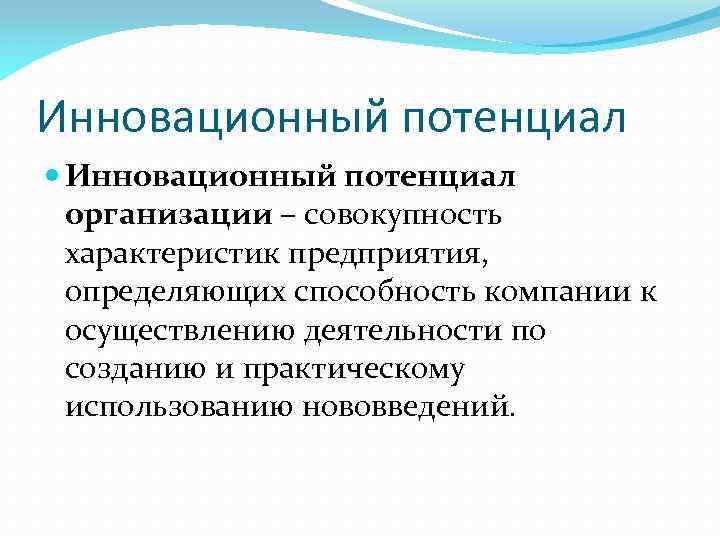 Инновационный потенциал

Инновационный потенциал организации – совокупность характеристик предприятия, определяющих способность компании к осуществлению деятельности по созданию и практическому использованию нововведений.